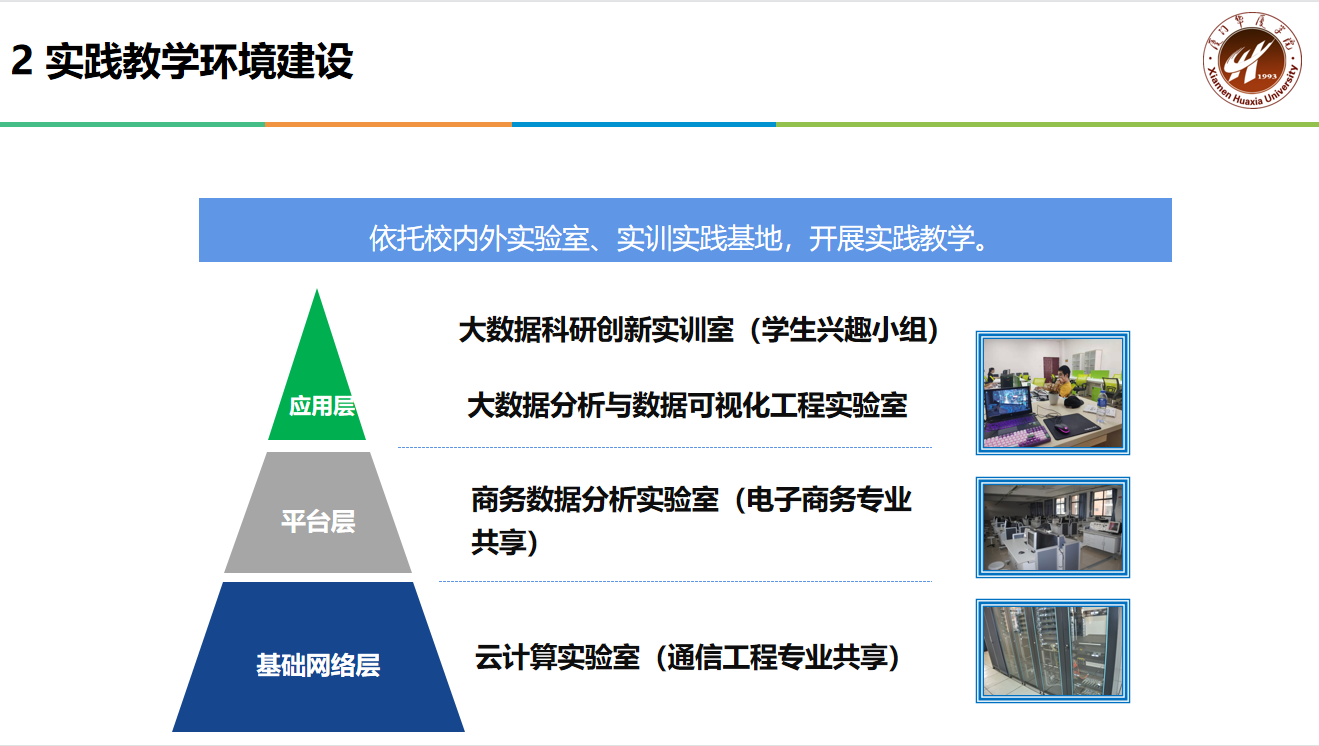 2 实践教学环境建设

厦门华厦学院 1993 Xiamen Huaxia University

依托校内外实验室、实训实践基地，开展实践教学。

应用层

大数据科研创新实训室（学生兴趣小组）

大数据分析与数据可视化工程实验室

平台层

商务数据分析实验室（电子商务专业共享）

基础网络层

云计算实验室（通信工程专业共享）